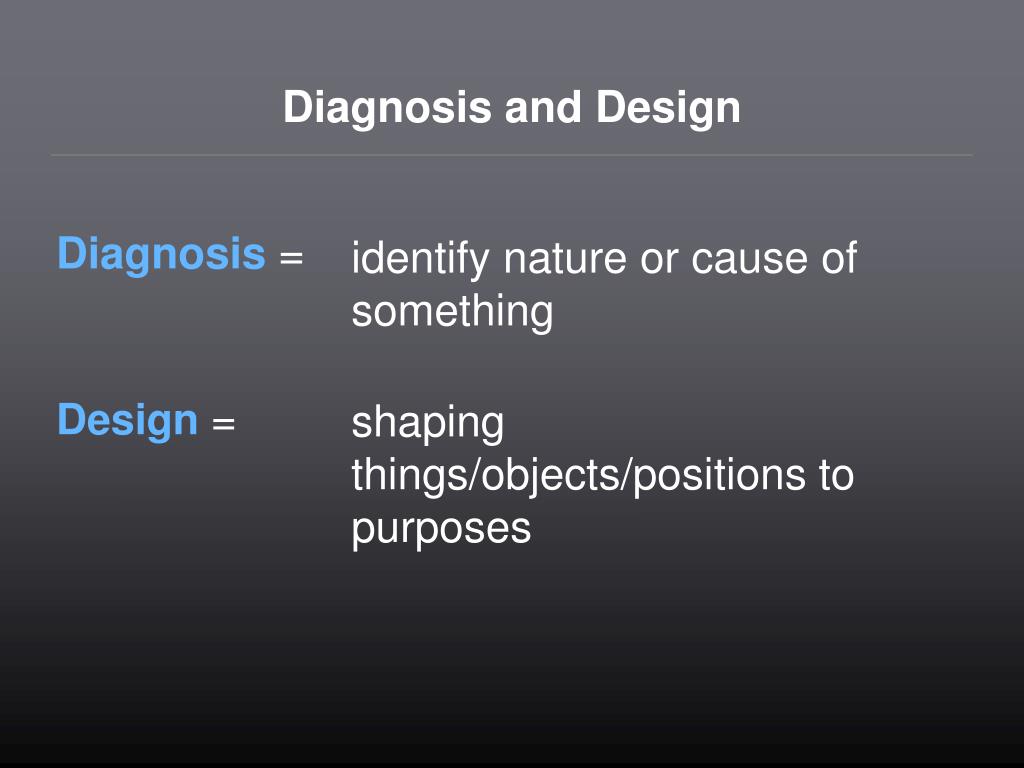 Diagnosis and Design

Diagnosis = identify nature or cause of something

Design = shaping things/objects/positions to purposes